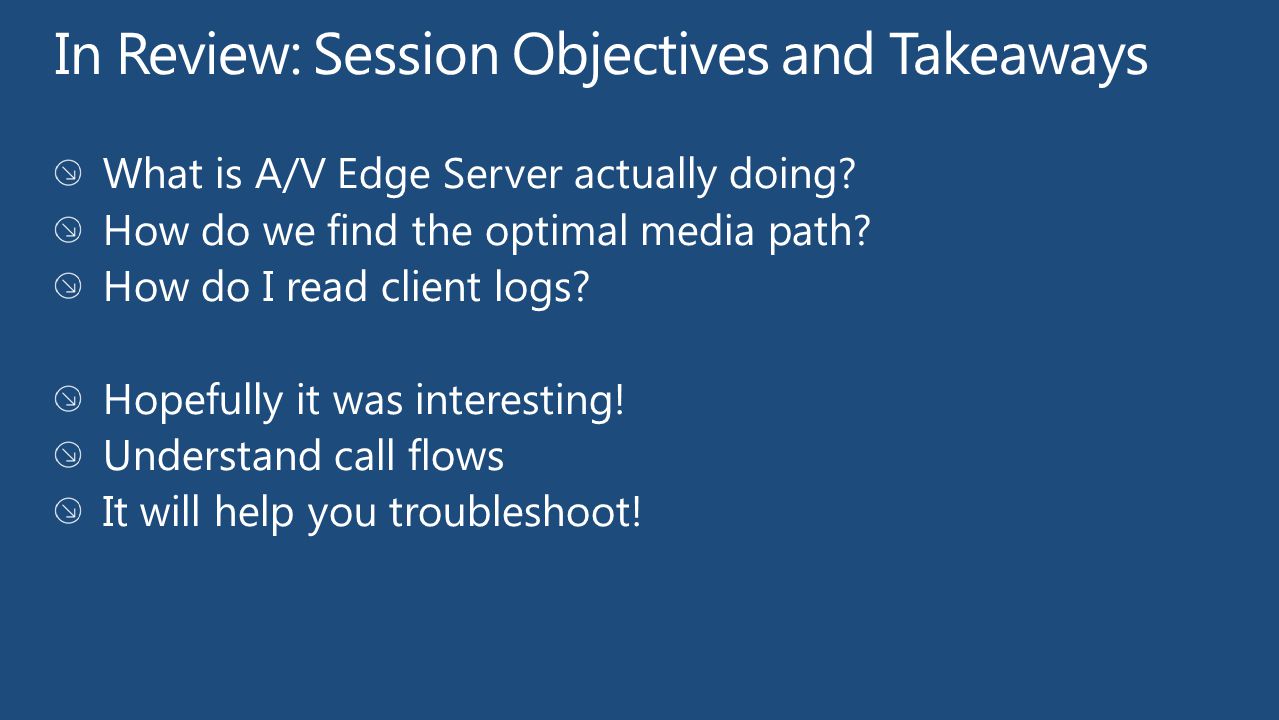 In Review: Session Objectives and Takeaways

What is A/V Edge Server actually doing?
How do we find the optimal media path?
How do I read client logs?

Hopefully it was interesting!
Understand call flows
It will help you troubleshoot!